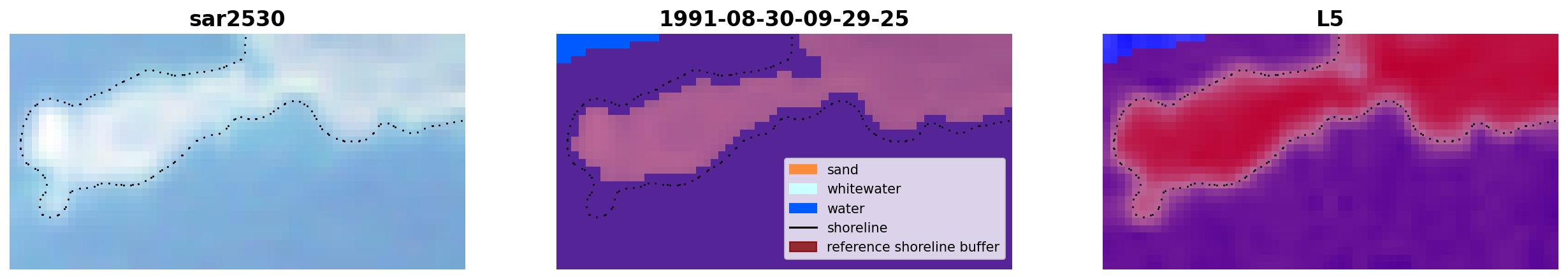 sar2530

1991-08-30-09-29-25

sand
whitewater
water
shoreline
reference shoreline buffer

L5